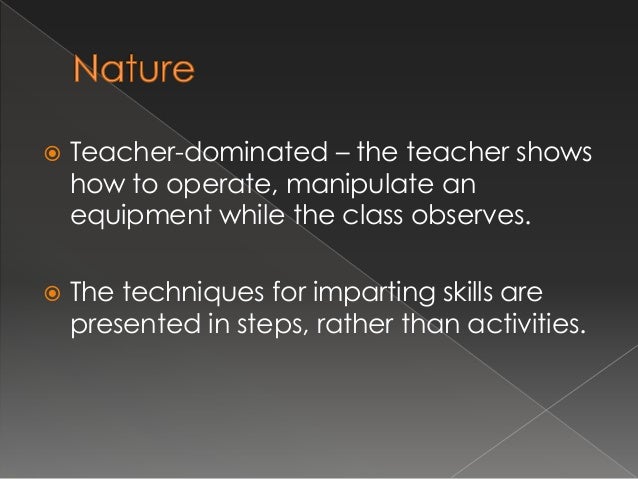 Nature

Teacher-dominated – the teacher shows how to operate, manipulate an equipment while the class observes.

The techniques for imparting skills are presented in steps, rather than activities.